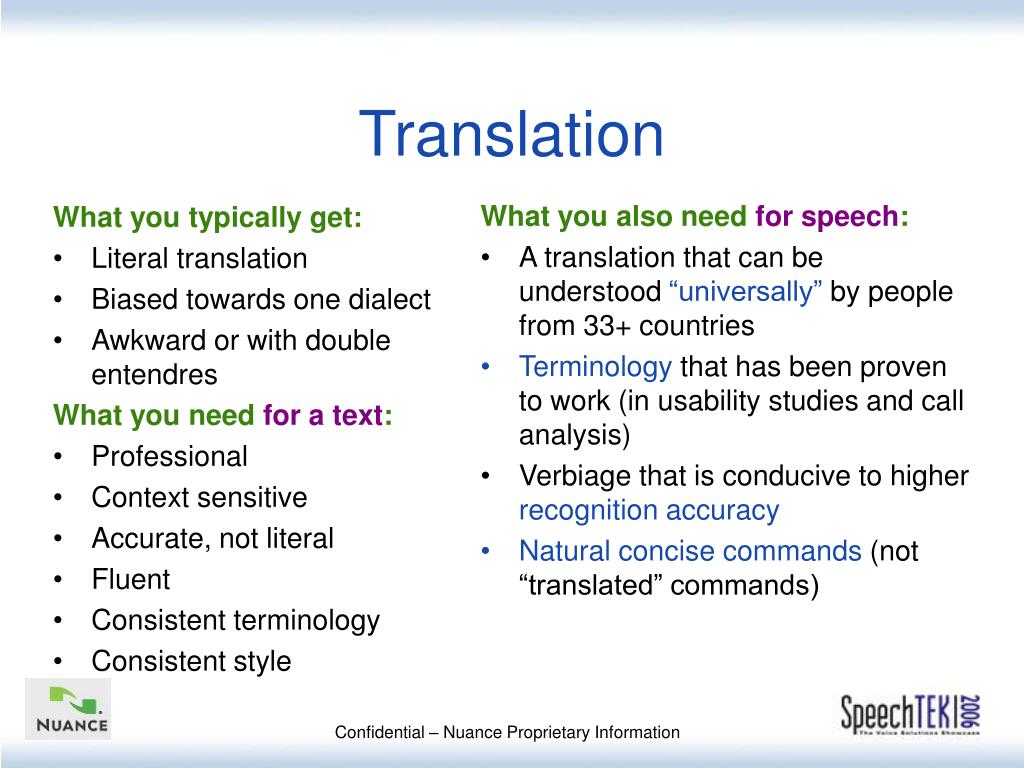 Translation

What you typically get:
• Literal translation
• Biased towards one dialect
• Awkward or with double entendres

What you need for a text:
• Professional
• Context sensitive
• Accurate, not literal
• Fluent
• Consistent terminology
• Consistent style

What you also need for speech:
• A translation that can be understood “universally” by people from 33+ countries
• Terminology that has been proven to work (in usability studies and call analysis)
• Verbiage that is conducive to higher recognition accuracy
• Natural concise commands (not “translated” commands)

NUANCE

Confidential – Nuance Proprietary Information

SpeechTEK 2006
The Voice Solutions Showcase